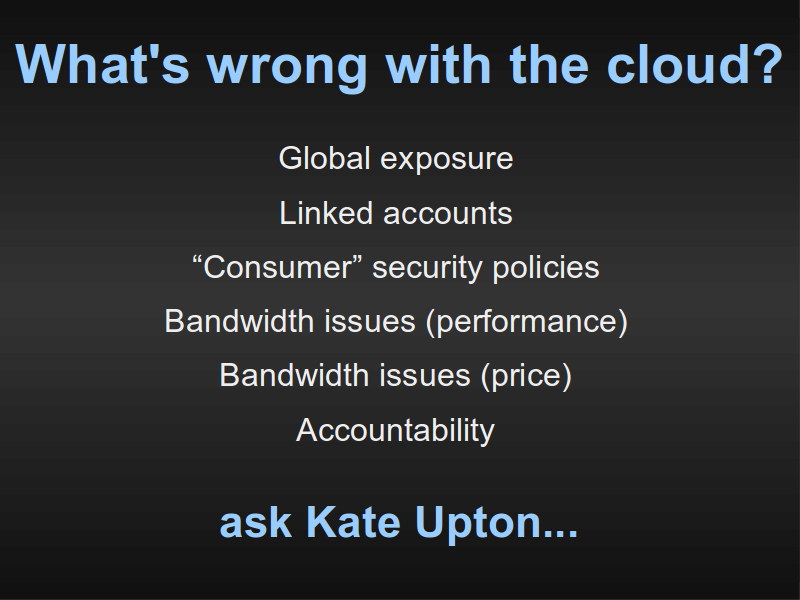 What's wrong with the cloud?

Global exposure

Linked accounts

“Consumer” security policies

Bandwidth issues (performance)

Bandwidth issues (price)

Accountability

ask Kate Upton...